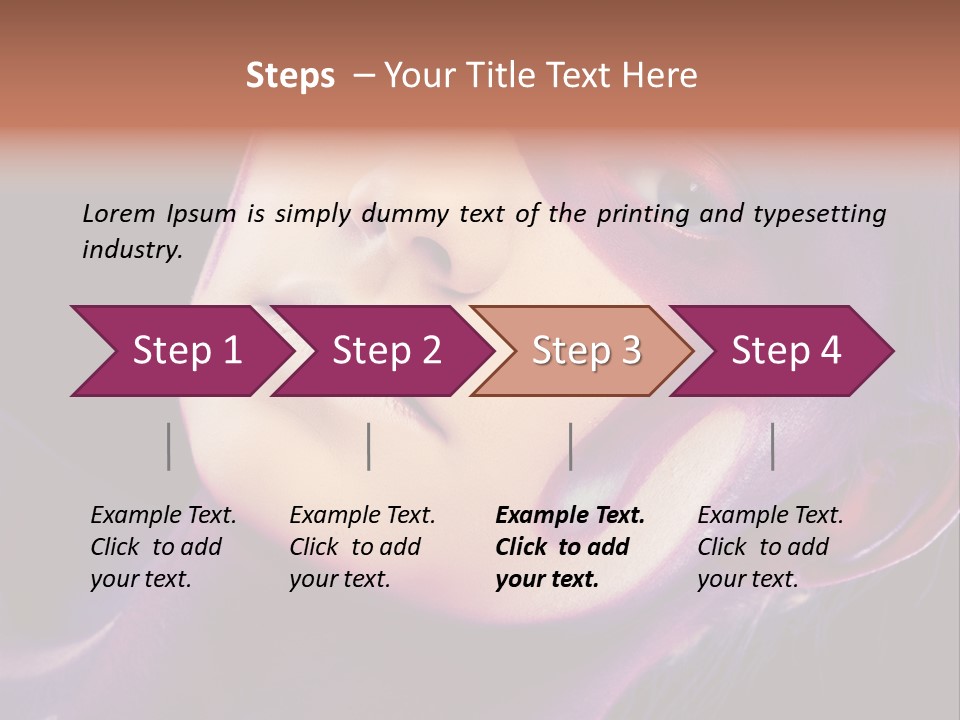 Steps – Your Title Text Here

Lorem Ipsum is simply dummy text of the printing and typesetting industry.

Step 1

Step 2

Step 3

Step 4

Example Text. Click to add your text.

Example Text. Click to add your text.

Example Text. Click to add your text.

Example Text. Click to add your text.